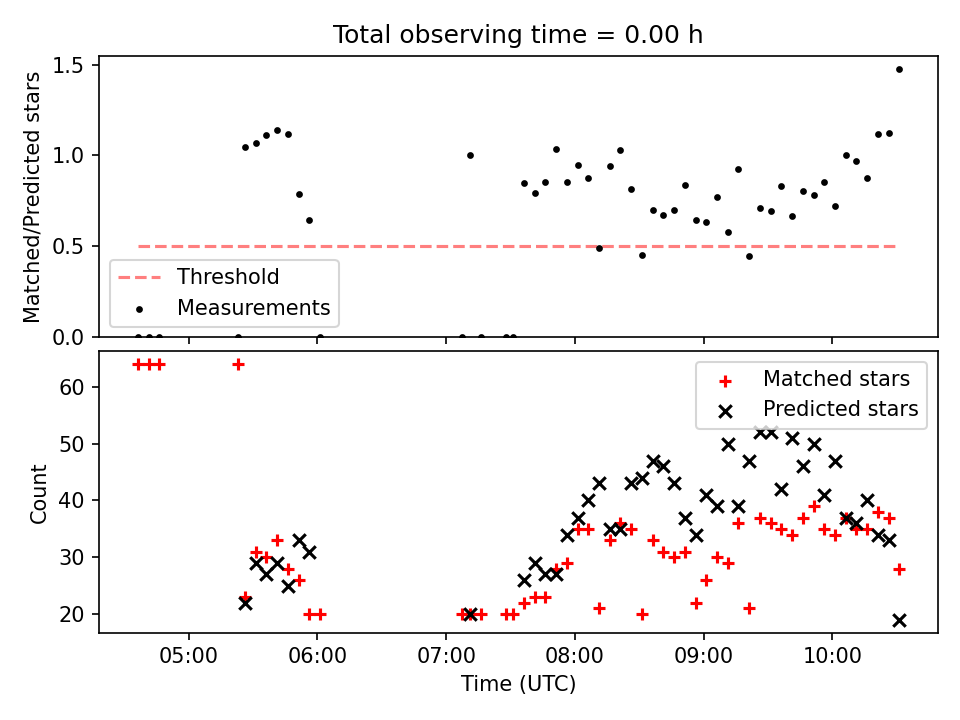 Total observing time = 0.00 h

Matched/Predicted stars

1.5
1.0
0.5
0.0

Threshold
Measurements

Count

60
50
40
30
20

Matched stars
Predicted stars

05:00
06:00
07:00
08:00
09:00
10:00

Time (UTC)